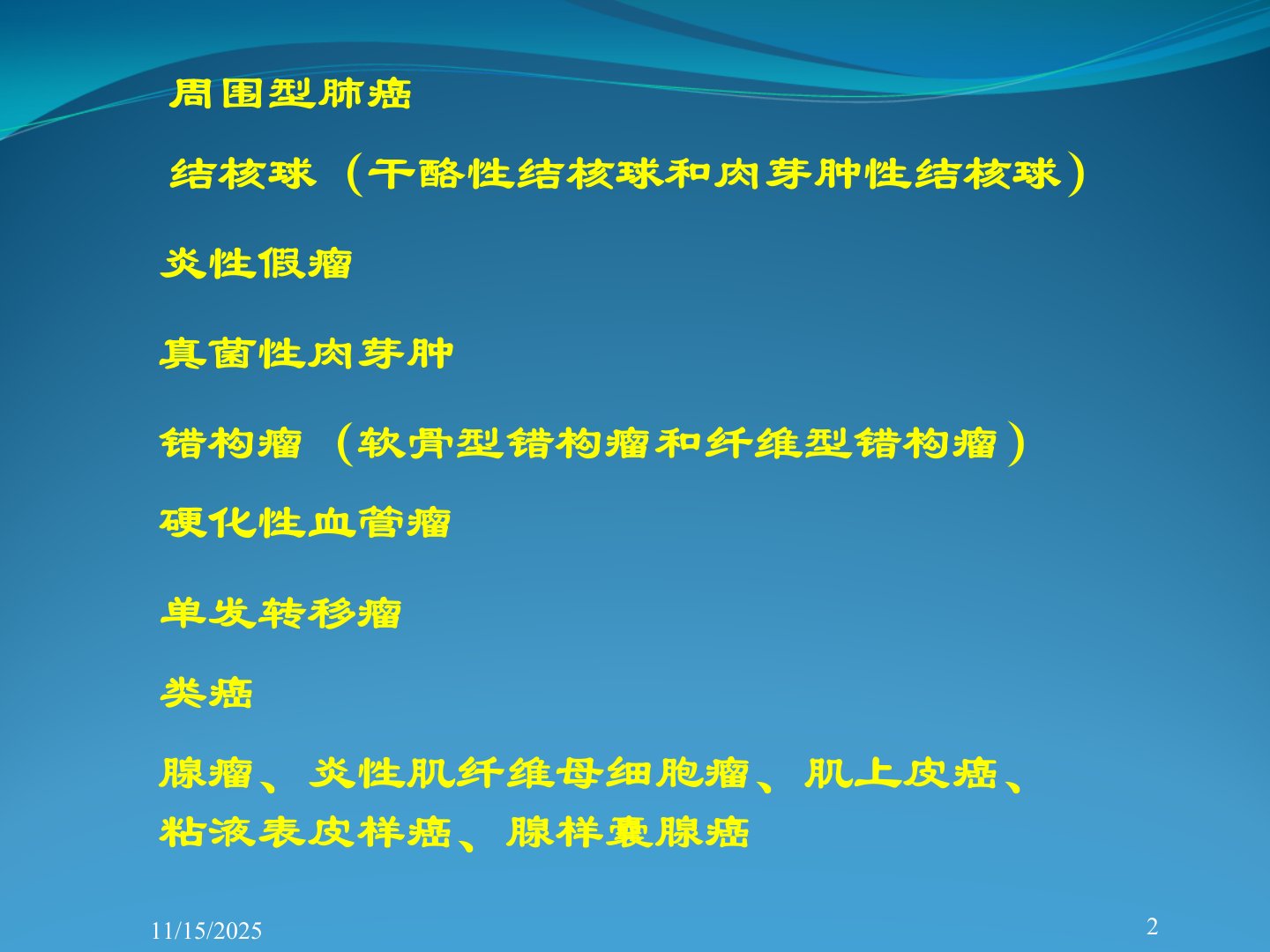 周围型肺癌

结核球（干酪性结核球和肉芽肿性结核球）

炎性假瘤

真菌性肉芽肿

错构瘤（软骨型错构瘤和纤维型错构瘤）

硬化性血管瘤

单发转移瘤

类癌

腺瘤、炎性肌纤维母细胞瘤、肌上皮癌、粘液表皮样癌、腺样囊腺癌

11/15/2025

2